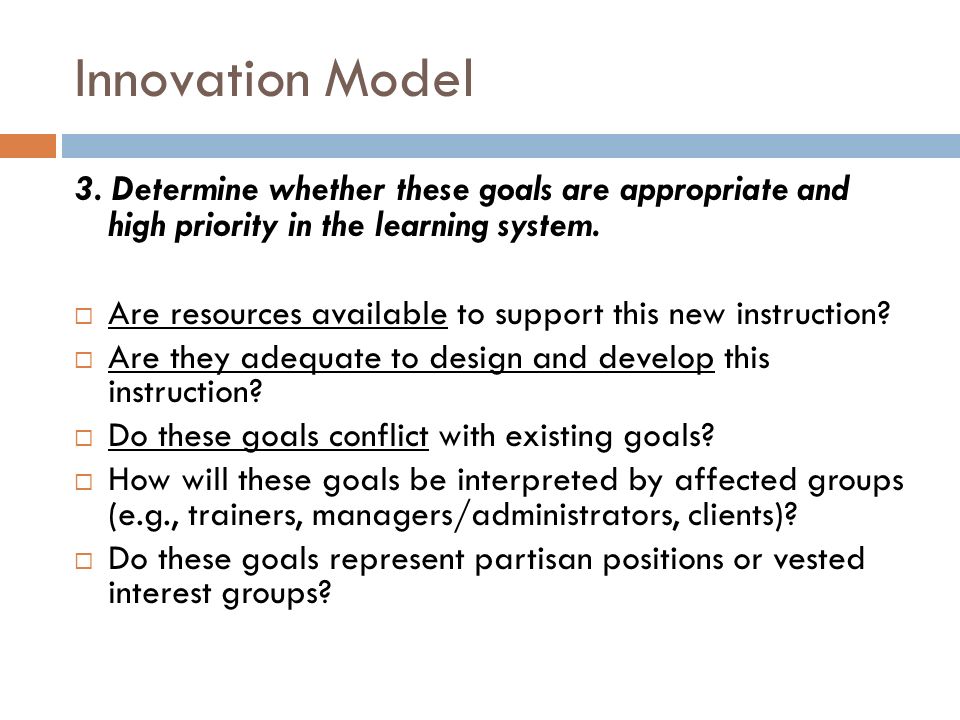 Innovation Model

3. Determine whether these goals are appropriate and high priority in the learning system.

□ Are resources available to support this new instruction?
□ Are they adequate to design and develop this instruction?
□ Do these goals conflict with existing goals?
□ How will these goals be interpreted by affected groups (e.g., trainers, managers/administrators, clients)?
□ Do these goals represent partisan positions or vested interest groups?